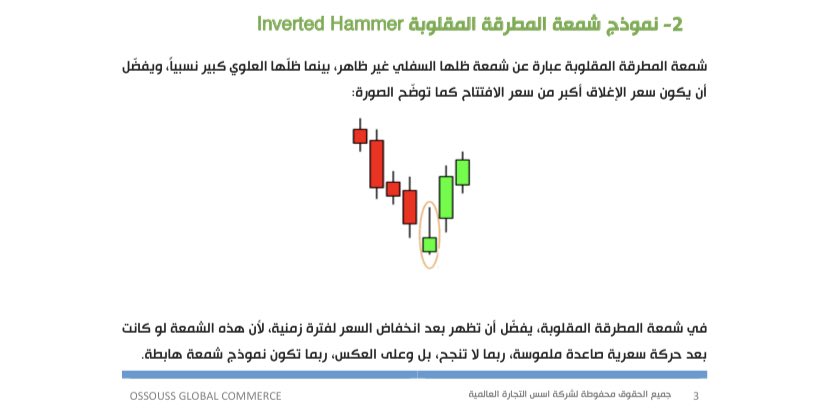 2- نموذج شمعة المطرقة المقلوبة Inverted Hammer

شمعة المطرقة المقلوبة عبارة عن شمعة ظلها السفلي غير ظاهر، بينما ظلّها العلوي كبير نسبياً، ويفضّل أن يكون سعر الإغلاق أكبر من سعر الافتتاح كما توضّح الصورة:

في شمعة المطرقة المقلوبة، يفضّل أن تظهر بعد انخفاض السعر لفترة زمنية، لأن هذه الشمعة لو كانت بعد حركة سعرية صاعدة ملموسة، ربما لا تنجح، بل وعلى العكس، ربما تكون نموذج شمعة هابطة.

OSSOUSS GLOBAL COMMERCE

جميع الحقوق محفوظة لشركة اسس التجارة العالمية 3